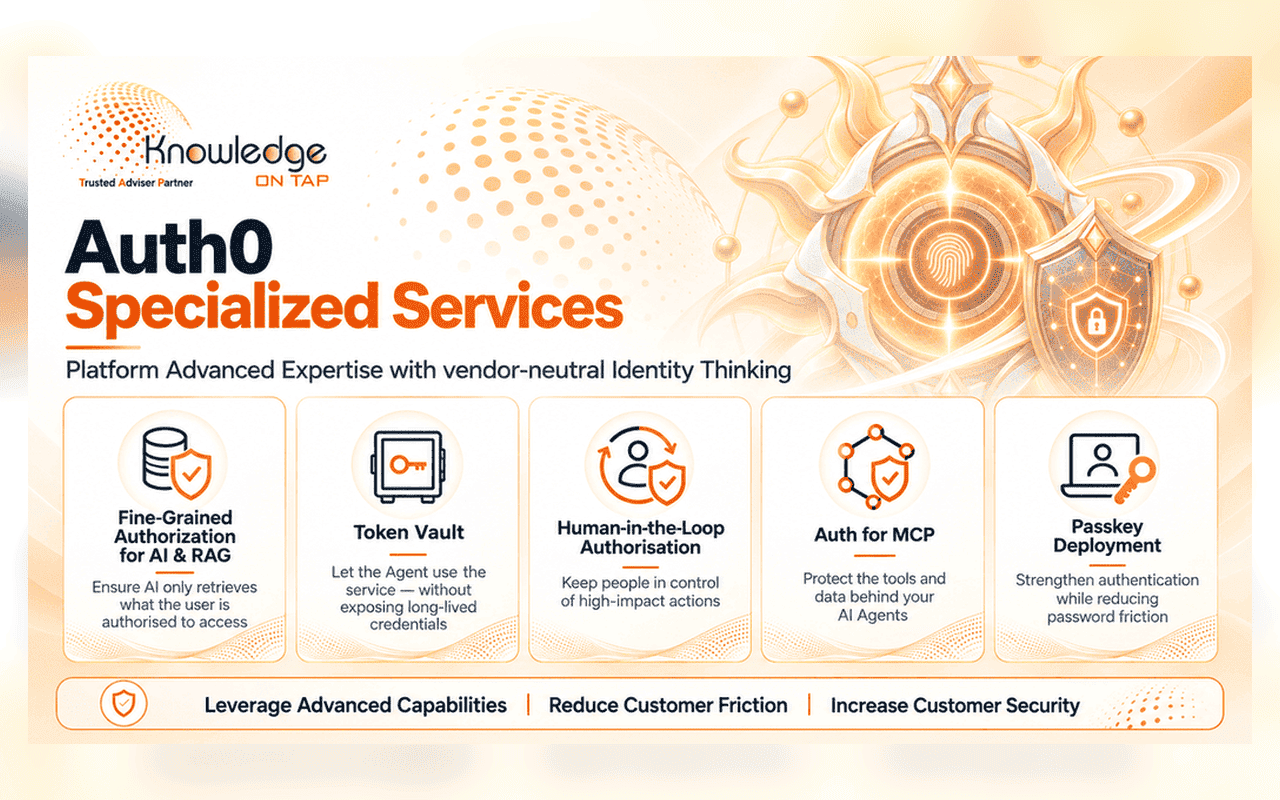 Knowledge
Trusted Adviser Partner
ON TAP

Auth0
Specialized Services

Platform Advanced Expertise with vendor-neutral Identity Thinking

Fine-Grained Authorization for AI & RAG
Ensure AI only retrieves what the user is authorised to access

Token Vault
Let the Agent use the service — without exposing long-lived credentials

Human-in-the-Loop Authorisation
Keep people in control of high-impact actions

Auth for MCP
Protect the tools and data behind your AI Agents

Passkey Deployment
Strengthen authentication while reducing password friction

Leverage Advanced Capabilities | Reduce Customer Friction | Increase Customer Security